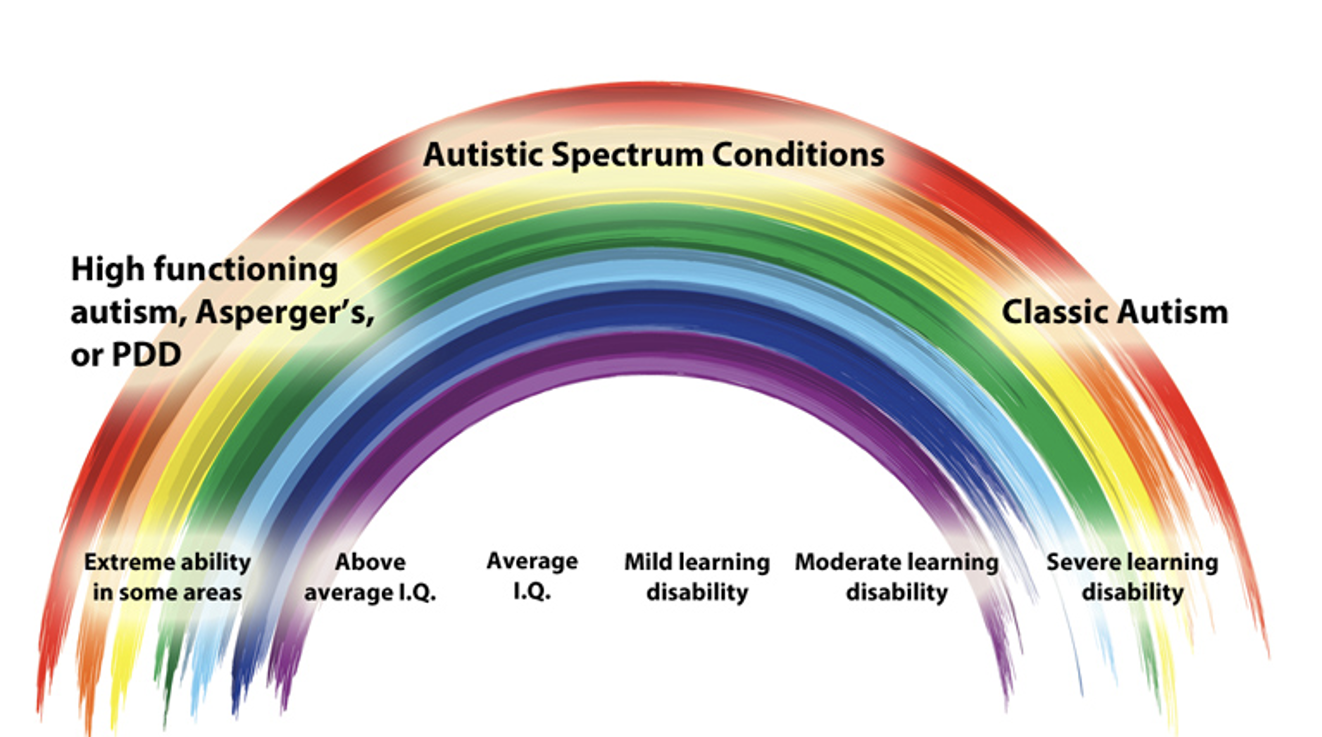 Autistic Spectrum Conditions

High functioning autism, Asperger's, or PDD

Classic Autism

Extreme ability in some areas

Above average I.Q.

Average I.Q.

Mild learning disability

Moderate learning disability

Severe learning disability